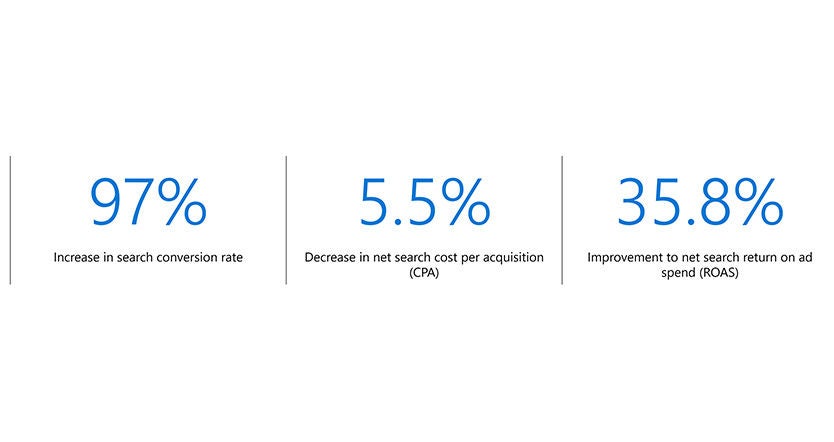 97%

Increase in search conversion rate

5.5%

Decrease in net search cost per acquisition (CPA)

35.8%

Improvement to net search return on ad spend (ROAS)